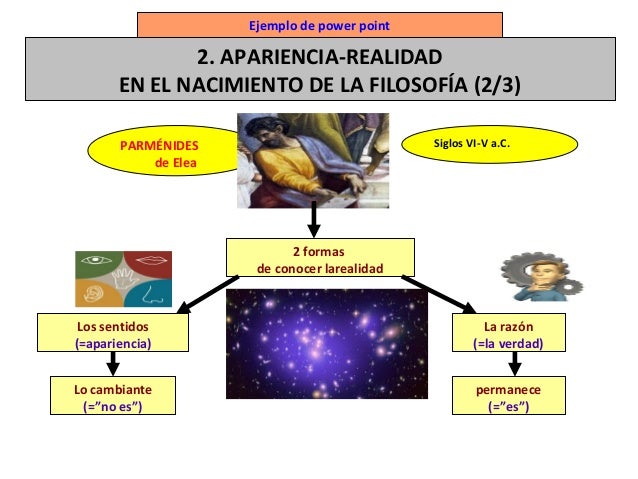 Ejemplo de power point

2. APARIENCIA-REALIDAD
EN EL NACIMIENTO DE LA FILOSOFÍA (2/3)

PARMÉNIDES
de Elea

Siglos VI-V a.C.

2 formas
de conocer larealidad

Los sentidos
(=apariencia)

Lo cambiante
(=”no es”)

La razón
(=la verdad)

permanece
(=”es”)